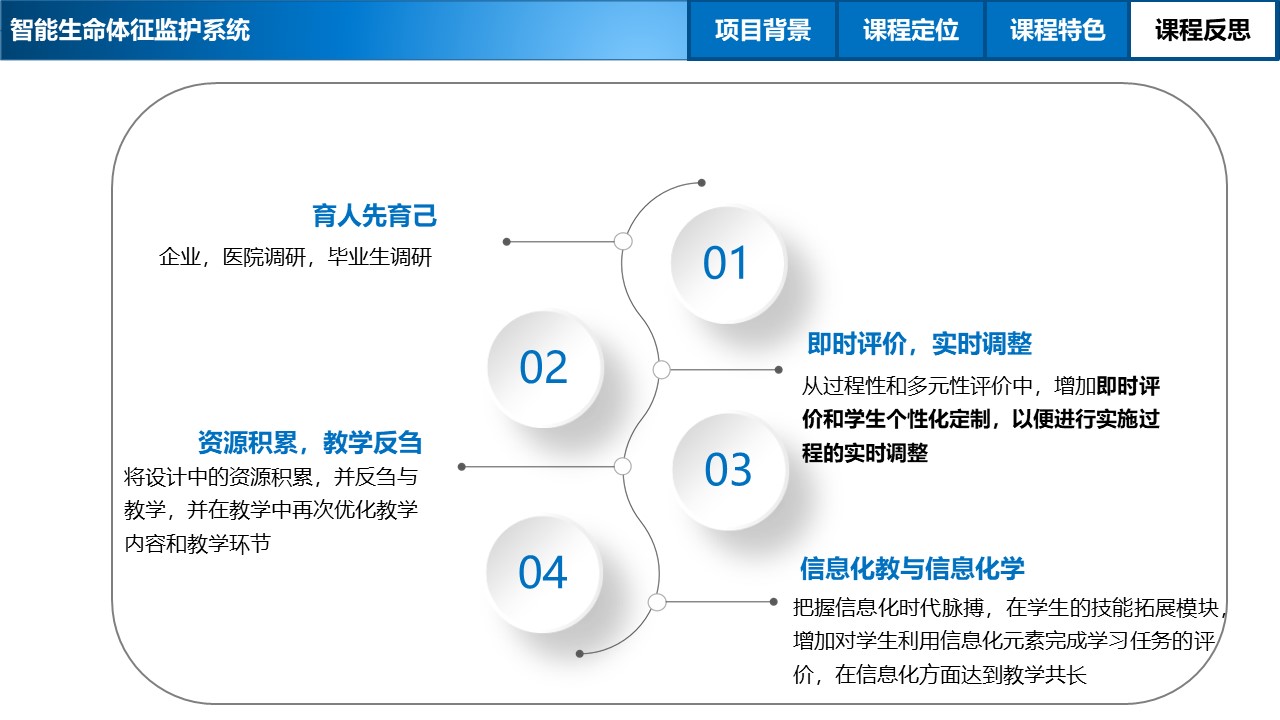 智能生命体征监护系统

项目背景 课程定位 课程特色 课程反思

育人先育己
企业，医院调研，毕业生调研

01

02

即时评价，实时调整
从过程性和多元性评价中，增加即时评价和学生个性化定制，以便进行实施过程的实时调整

资源积累，教学反刍
将设计中的资源积累，并反刍与教学，并在教学中再次优化教学内容和教学环节

03

04

信息化教与信息化学
把握信息化时代脉搏，在学生的技能拓展模块，增加对学生利用信息化元素完成学习任务的评价，在信息化方面达到教学共长